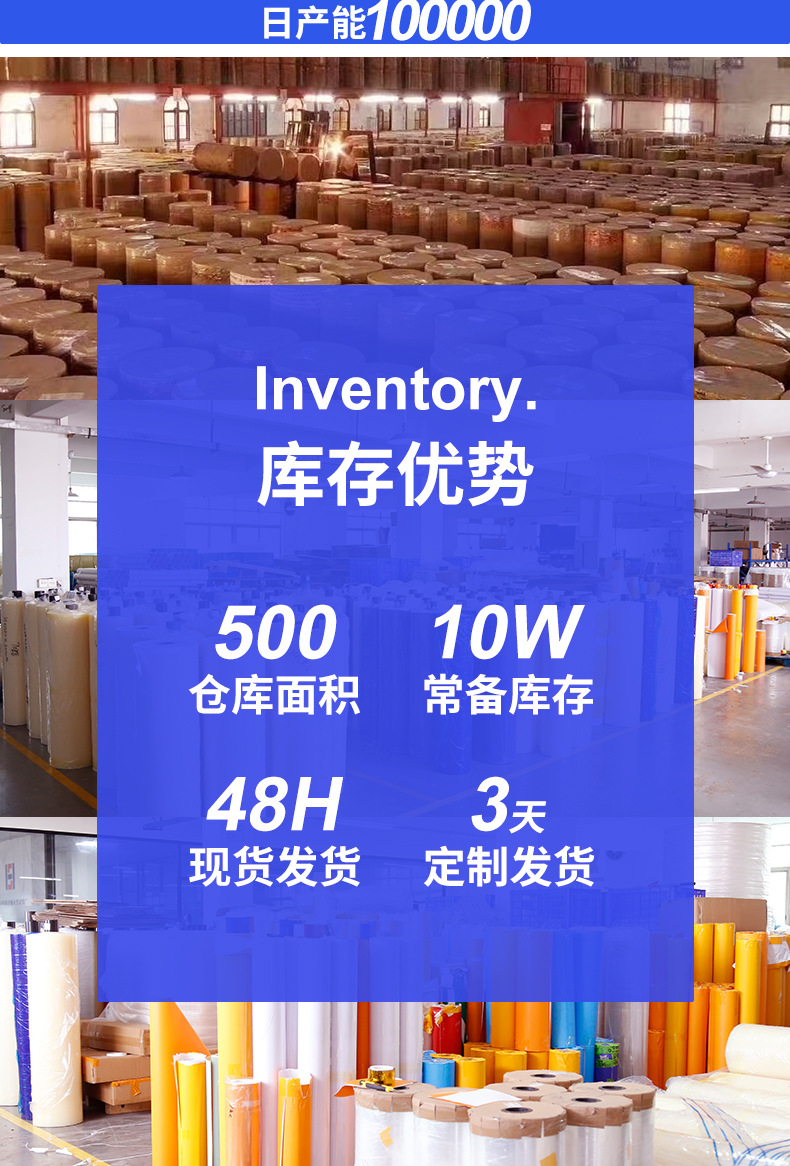 日产能100000

Inventory.
库存优势

500
仓库面积

10W
常备库存

48H
现货发货

3天
定制发货